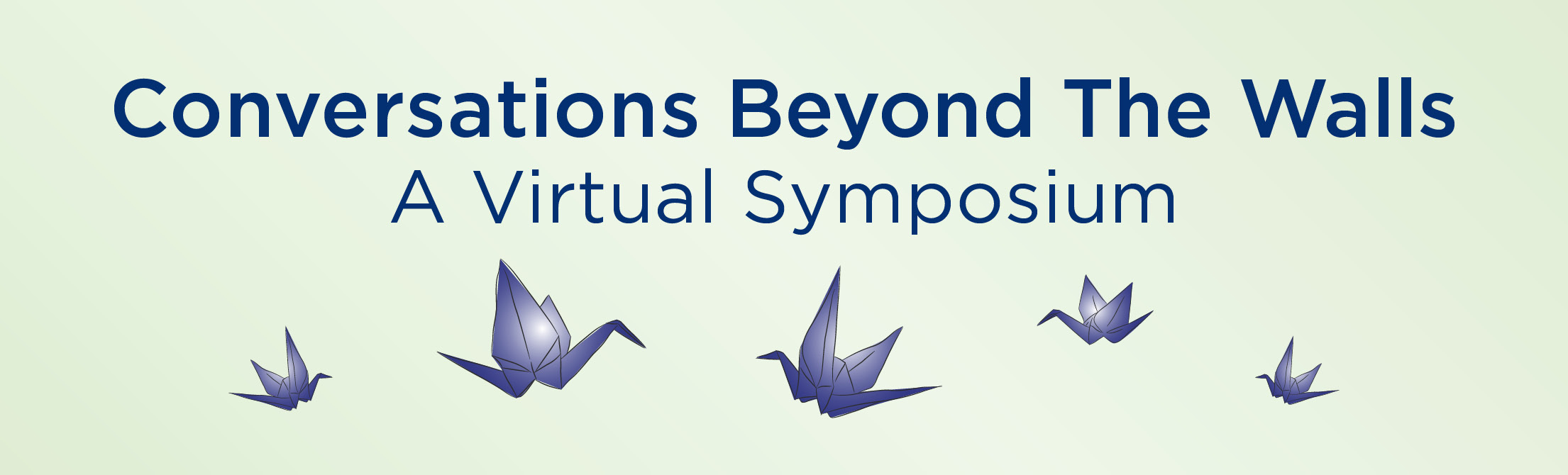 Conversations Beyond The Walls
A Virtual Symposium